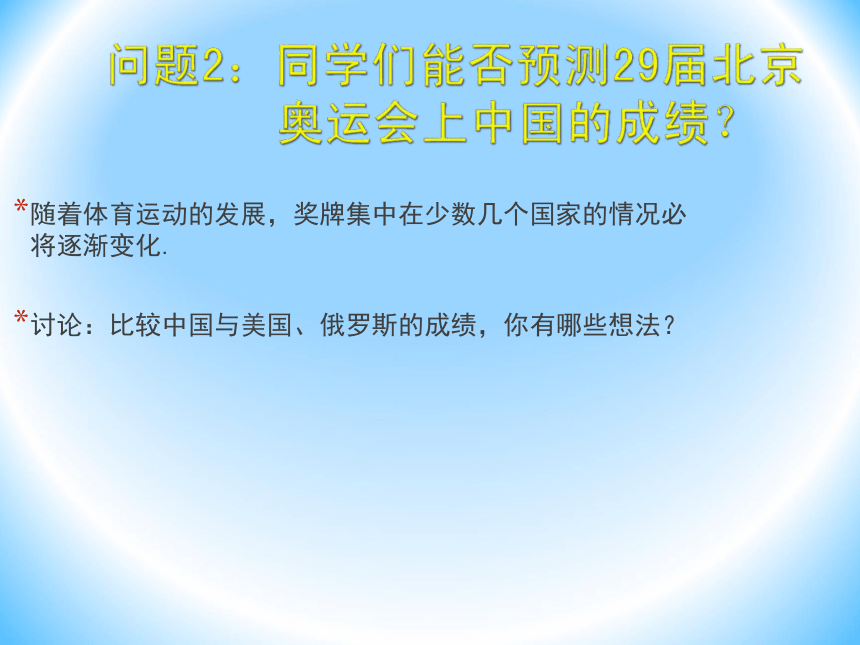 问题2：同学们能否预测29届北京奥运会上中国的成绩？

*随着体育运动的发展，奖牌集中在少数几个国家的情况必将逐渐变化.

*讨论：比较中国与美国、俄罗斯的成绩，你有哪些想法？